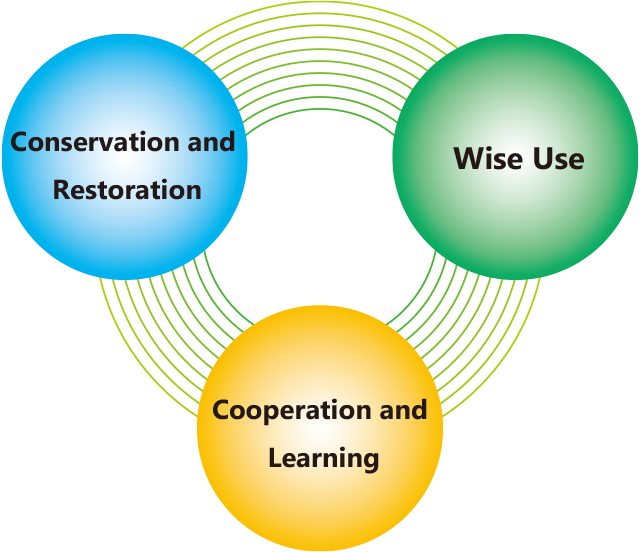 Conservation and Restoration

Wise Use

Cooperation and Learning